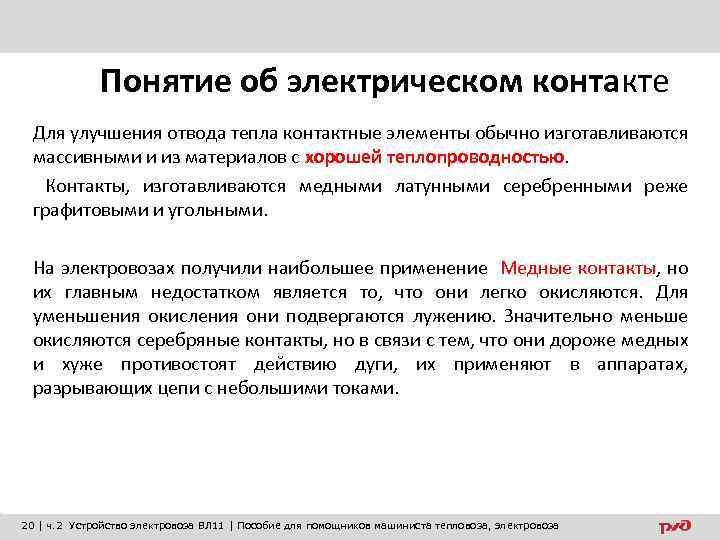 Понятие об электрическом контакте

Для улучшения отвода тепла контактные элементы обычно изготавливаются массивными и из материалов с хорошей теплопроводностью.

Контакты, изготавливаются медными латунными серебренными реже графитовыми и угольными.

На электровозах получили наибольшее применение Медные контакты, но их главным недостатком является то, что они легко окисляются. Для уменьшения окисления они подвергаются лужению. Значительно меньше окисляются серебряные контакты, но в связи с тем, что они дороже медных и хуже противостоят действию дуги, их применяют в аппаратах, разрывающих цепи с небольшими токами.

20 | ч.2 Устройство электровоза ВЛ11 | Пособие для помощников машиниста тепловоза, электровоза

РЖД